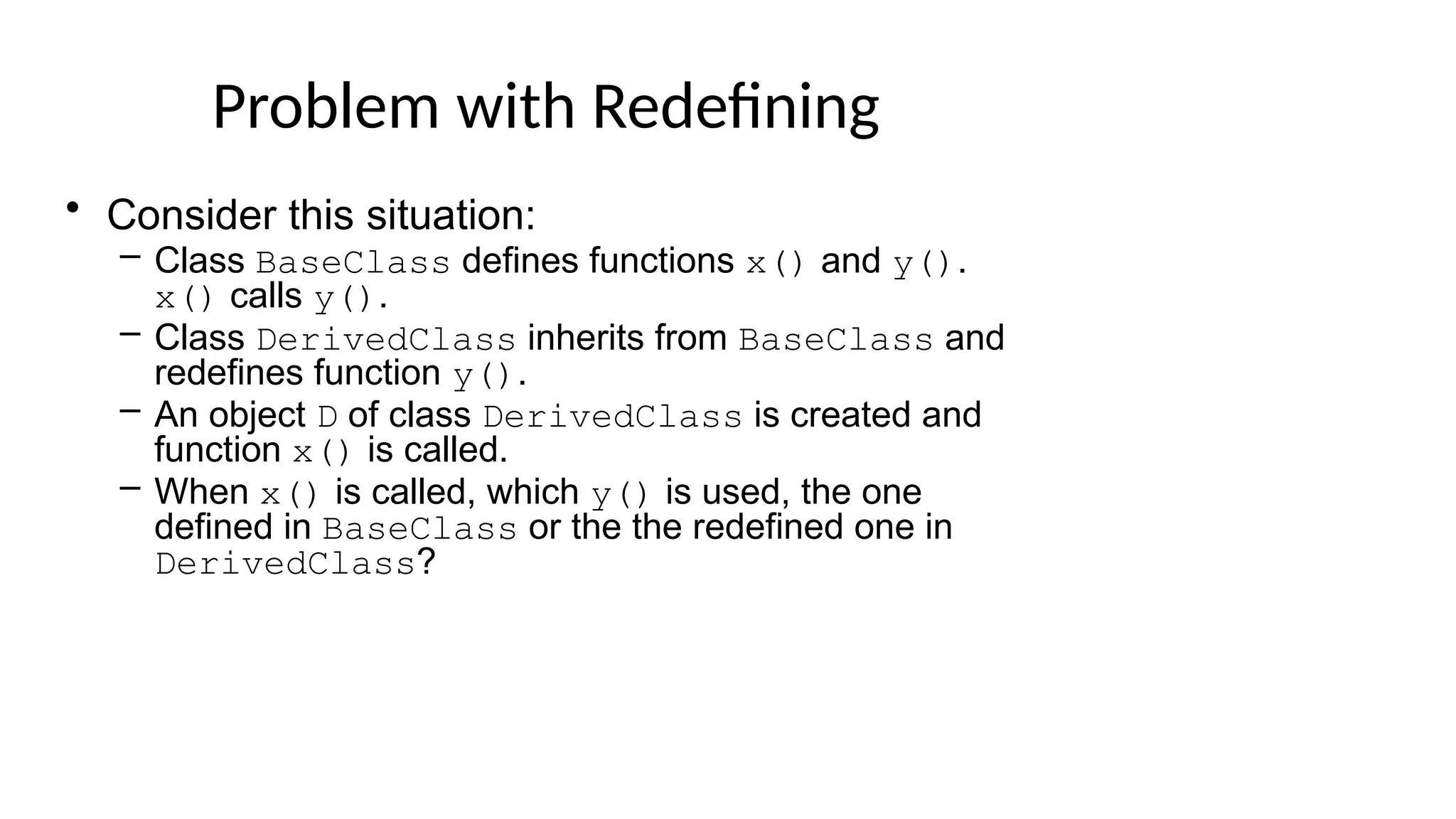 Problem with Redefining

• Consider this situation:
  – Class BaseClass defines functions x() and y(). x() calls y().
  – Class DerivedClass inherits from BaseClass and redefines function y().
  – An object D of class DerivedClass is created and function x() is called.
  – When x() is called, which y() is used, the one defined in BaseClass or the the redefined one in DerivedClass?